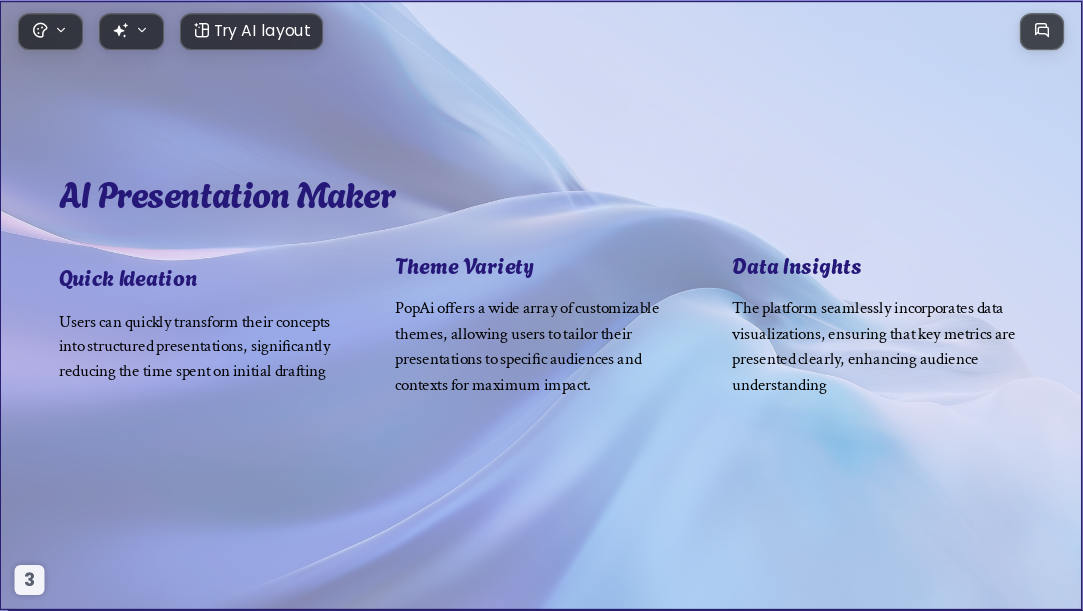 Try AI layout

AI Presentation Maker

Quick Ideation

Users can quickly transform their concepts into structured presentations, significantly reducing the time spent on initial drafting

Theme Variety

PopAi offers a wide array of customizable themes, allowing users to tailor their presentations to specific audiences and contexts for maximum impact.

Data Insights

The platform seamlessly incorporates data visualizations, ensuring that key metrics are presented clearly, enhancing audience understanding

3